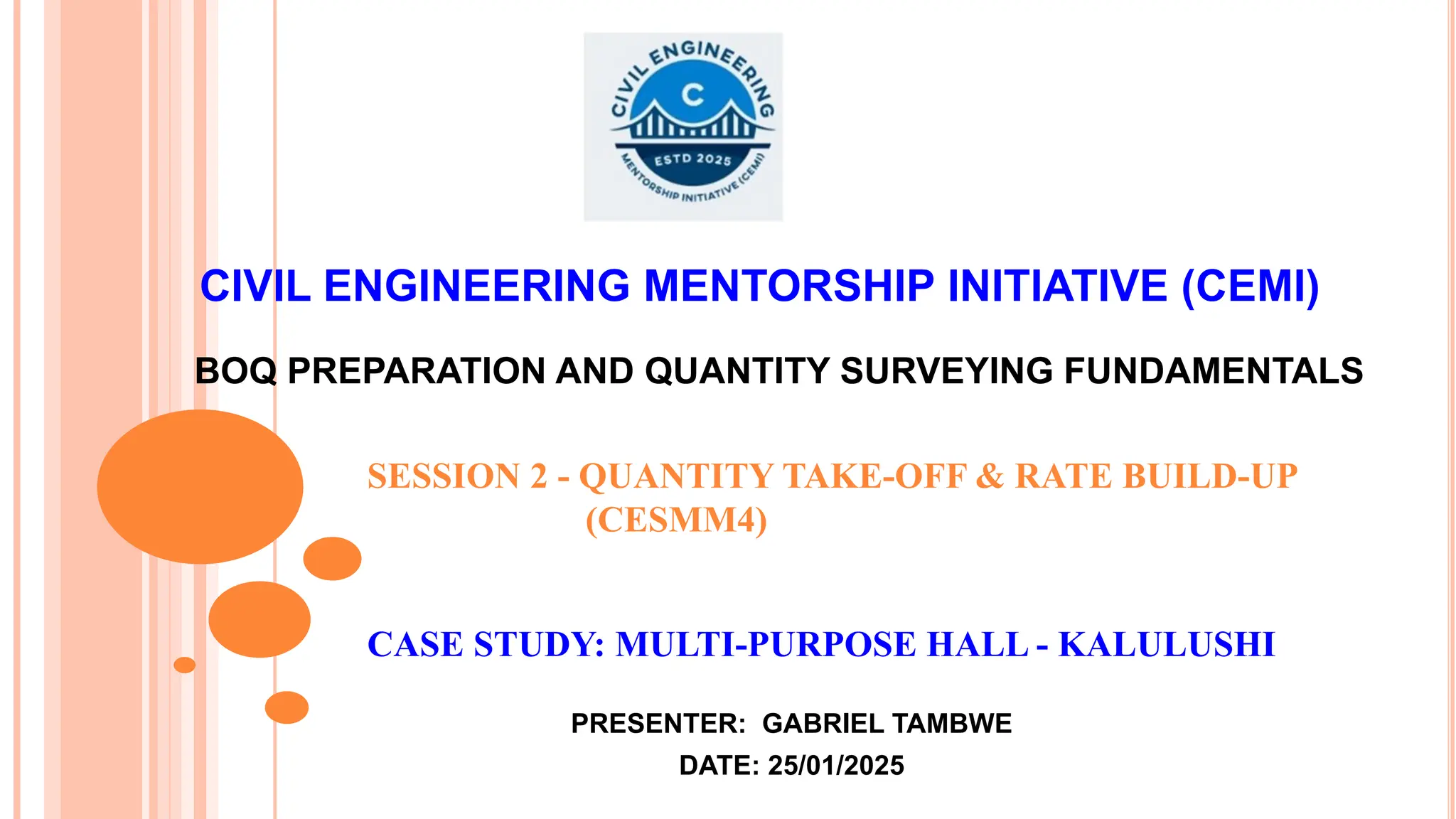 CIVIL ENGINEERING
C
ESTD 2025
MENTORSHIP INITIATIVE (CEMI)

CIVIL ENGINEERING MENTORSHIP INITIATIVE (CEMI)

BOQ PREPARATION AND QUANTITY SURVEYING FUNDAMENTALS

SESSION 2 - QUANTITY TAKE-OFF & RATE BUILD-UP (CESMM4)

CASE STUDY: MULTI-PURPOSE HALL - KALULUSHI

PRESENTER: GABRIEL TAMBWE

DATE: 25/01/2025